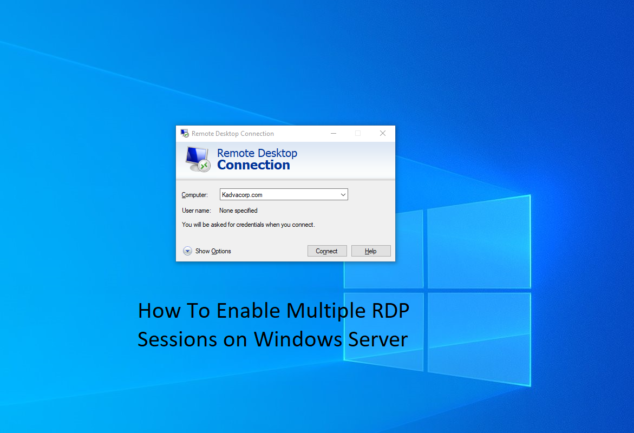 Remote Desktop Connection

Remote Desktop
Connection

Computer: Kadvacorp.com

User name: None specified

You will be asked for credentials when you connect.

Show Options

Connect

Help

How To Enable Multiple RDP Sessions on Windows Server